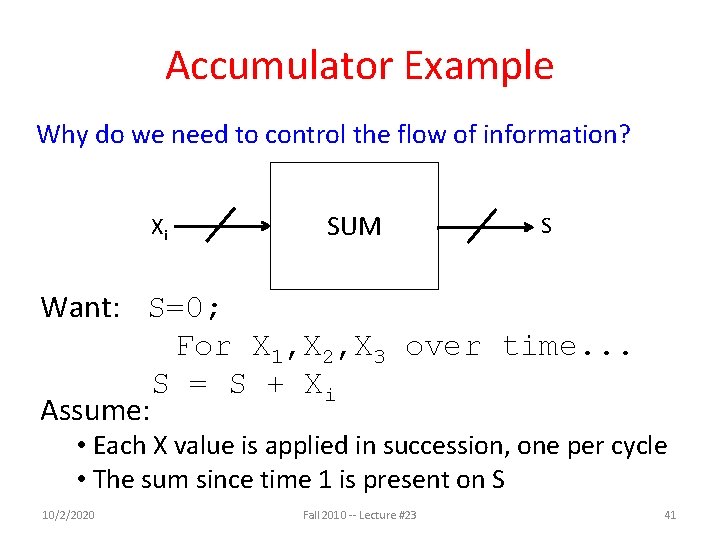 Accumulator Example

Why do we need to control the flow of information?

$X_i$

SUM

S

Want: S=0;
For $X_1$,$X_2$,$X_3$ over time...
S = S + $X_i$

Assume:
• Each X value is applied in succession, one per cycle
• The sum since time 1 is present on S

10/2/2020

Fall 2010 -- Lecture #23

41